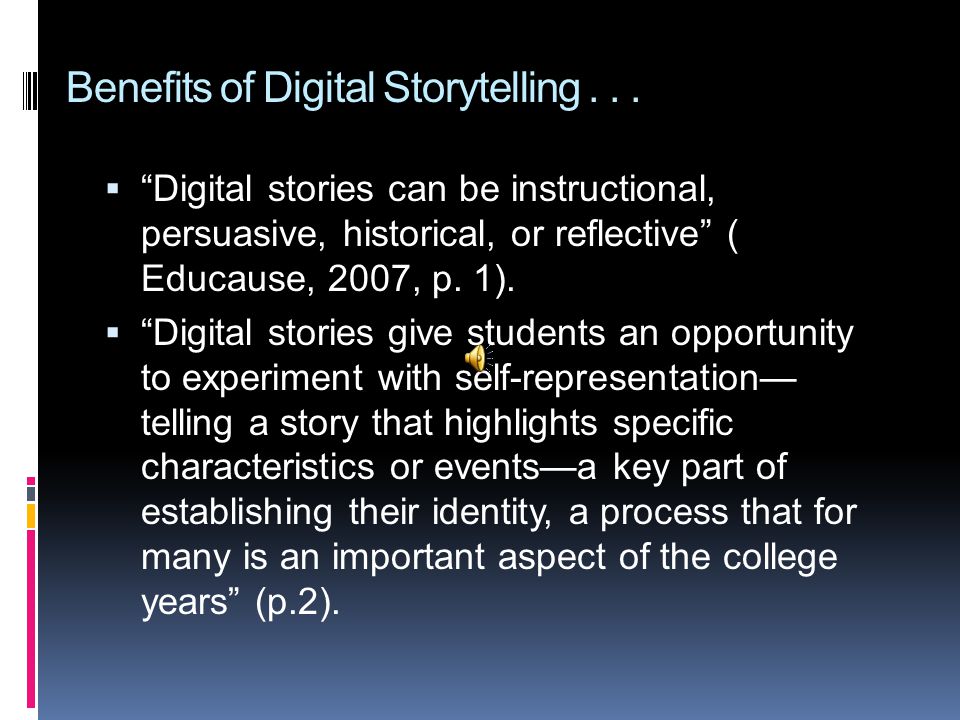 Benefits of Digital Storytelling . . .

▪ “Digital stories can be instructional, persuasive, historical, or reflective” ( Educause, 2007, p. 1).

▪ “Digital stories give students an opportunity to experiment with self-representation—telling a story that highlights specific characteristics or events—a key part of establishing their identity, a process that for many is an important aspect of the college years” (p.2).